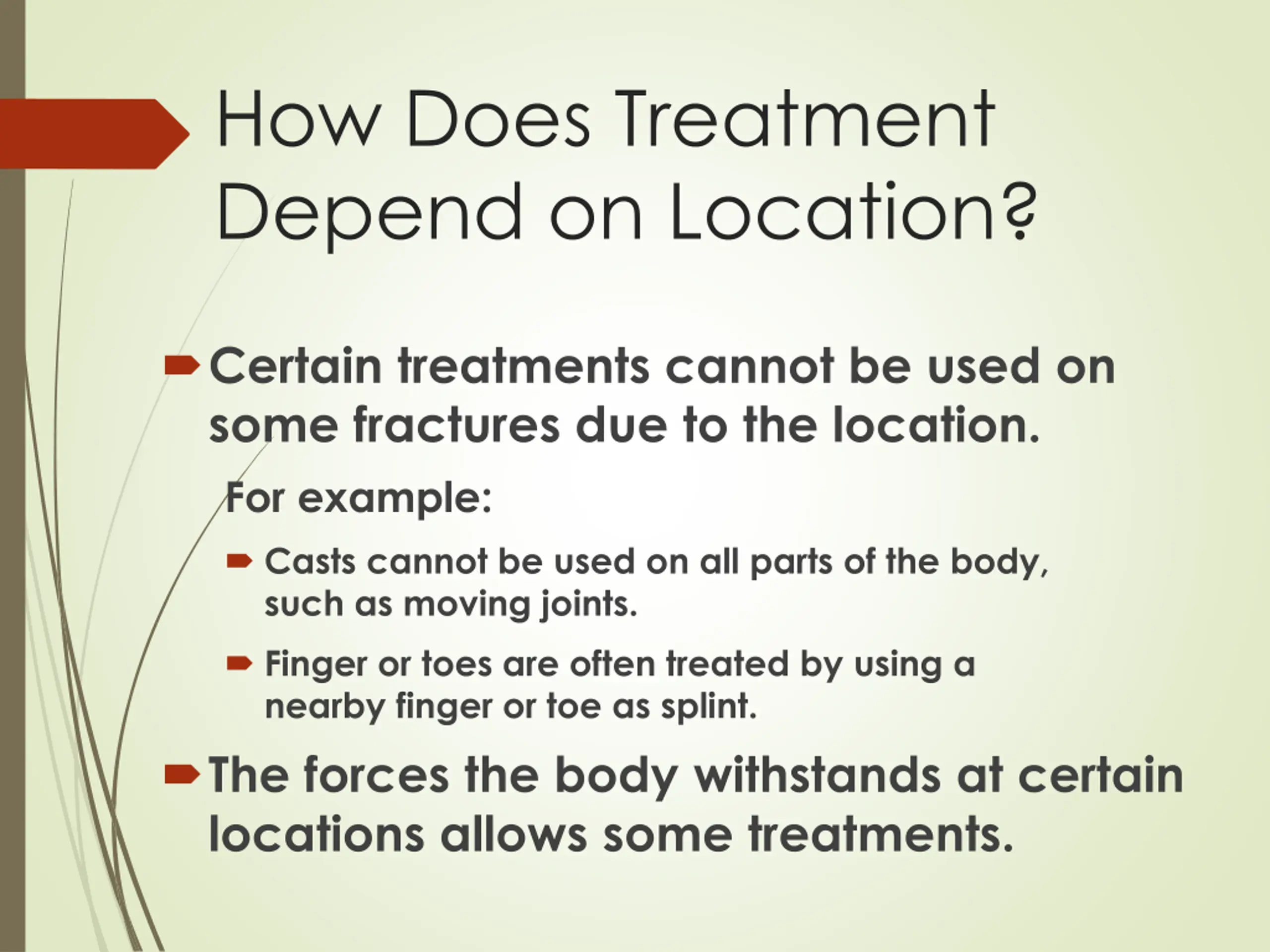 How Does Treatment Depend on Location?

Certain treatments cannot be used on some fractures due to the location.

For example:

Casts cannot be used on all parts of the body, such as moving joints.

Finger or toes are often treated by using a nearby finger or toe as splint.

The forces the body withstands at certain locations allows some treatments.